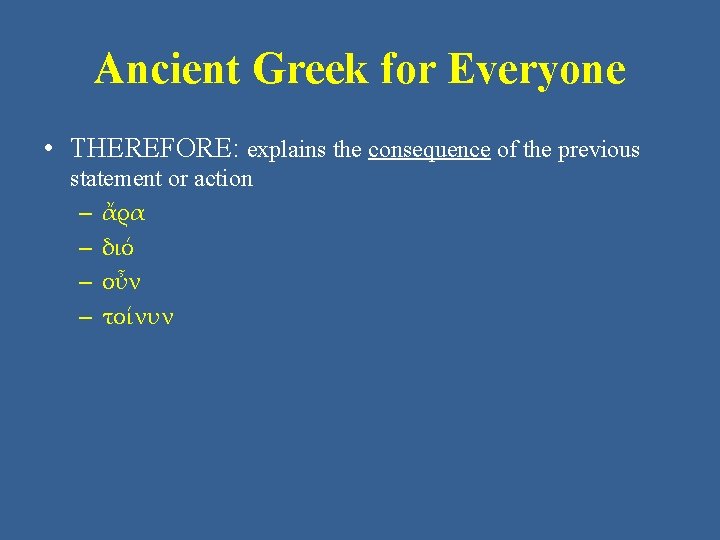 Ancient Greek for Everyone

• THEREFORE: explains the consequence of the previous statement or action
– ἄρα
– διό
– οὖν
– τοίνυν